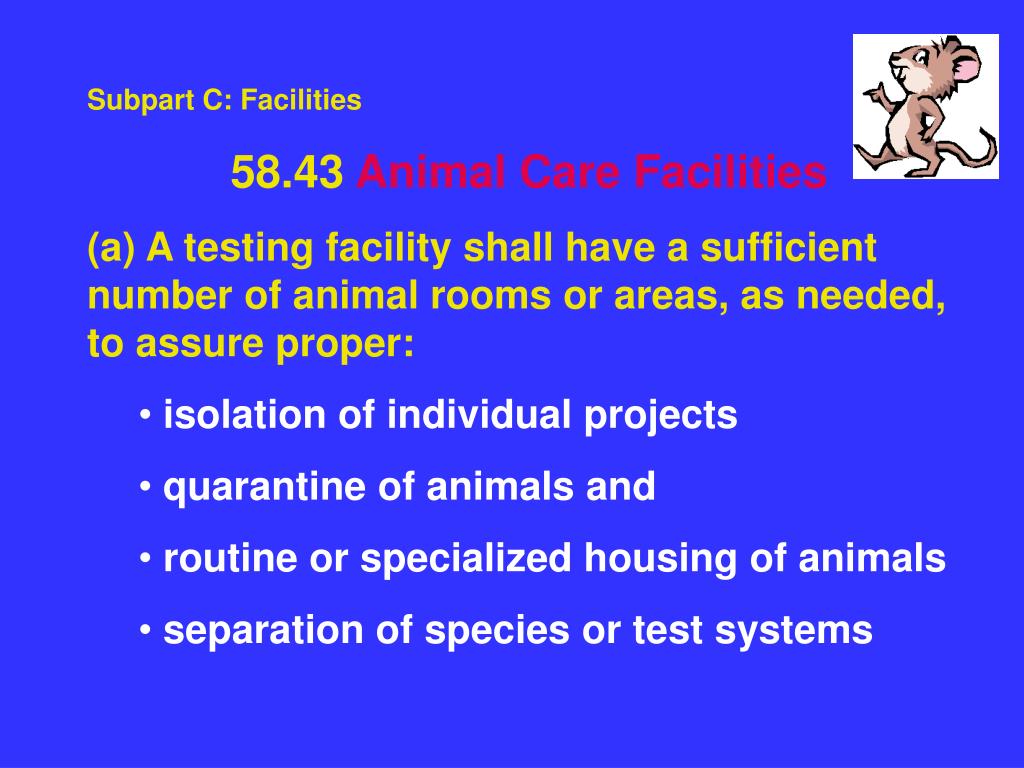 Subpart C: Facilities

58.43 Animal Care Facilities

(a) A testing facility shall have a sufficient number of animal rooms or areas, as needed, to assure proper:

• isolation of individual projects

• quarantine of animals and

• routine or specialized housing of animals

• separation of species or test systems